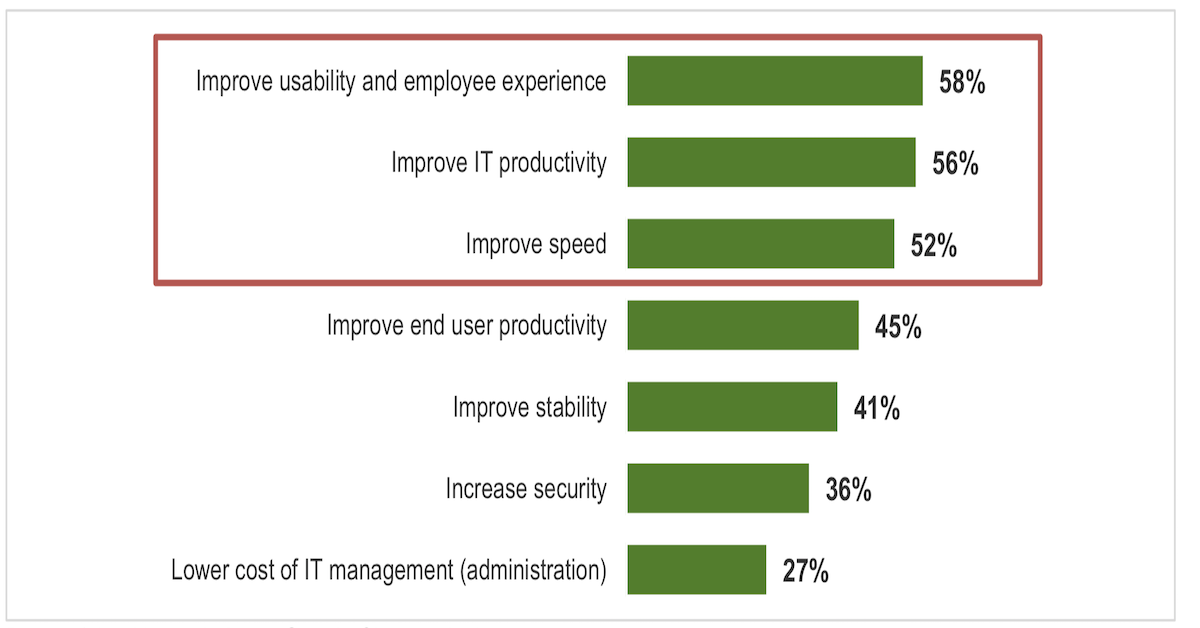 Improve usability and employee experience 58%

Improve IT productivity 56%

Improve speed 52%

Improve end user productivity 45%

Improve stability 41%

Increase security 36%

Lower cost of IT management (administration) 27%